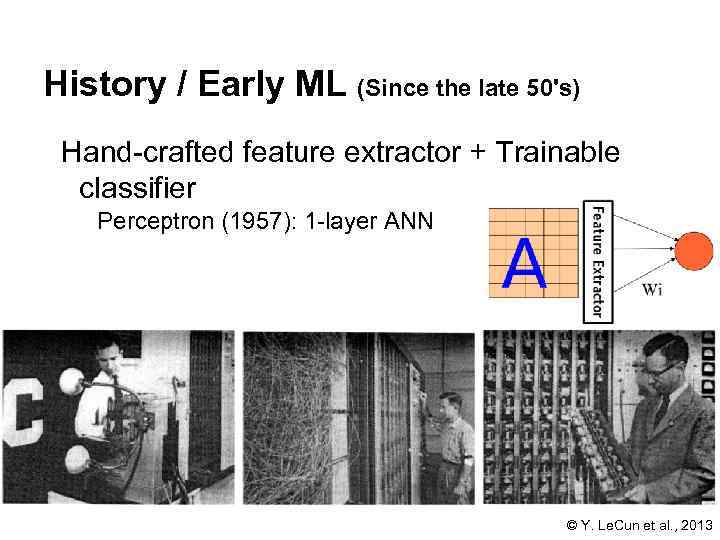 History / Early ML (Since the late 50's)

Hand-crafted feature extractor + Trainable classifier

Perceptron (1957): 1-layer ANN

A

Feature Extractor

Wi

C

© Y. LeCun et al., 2013